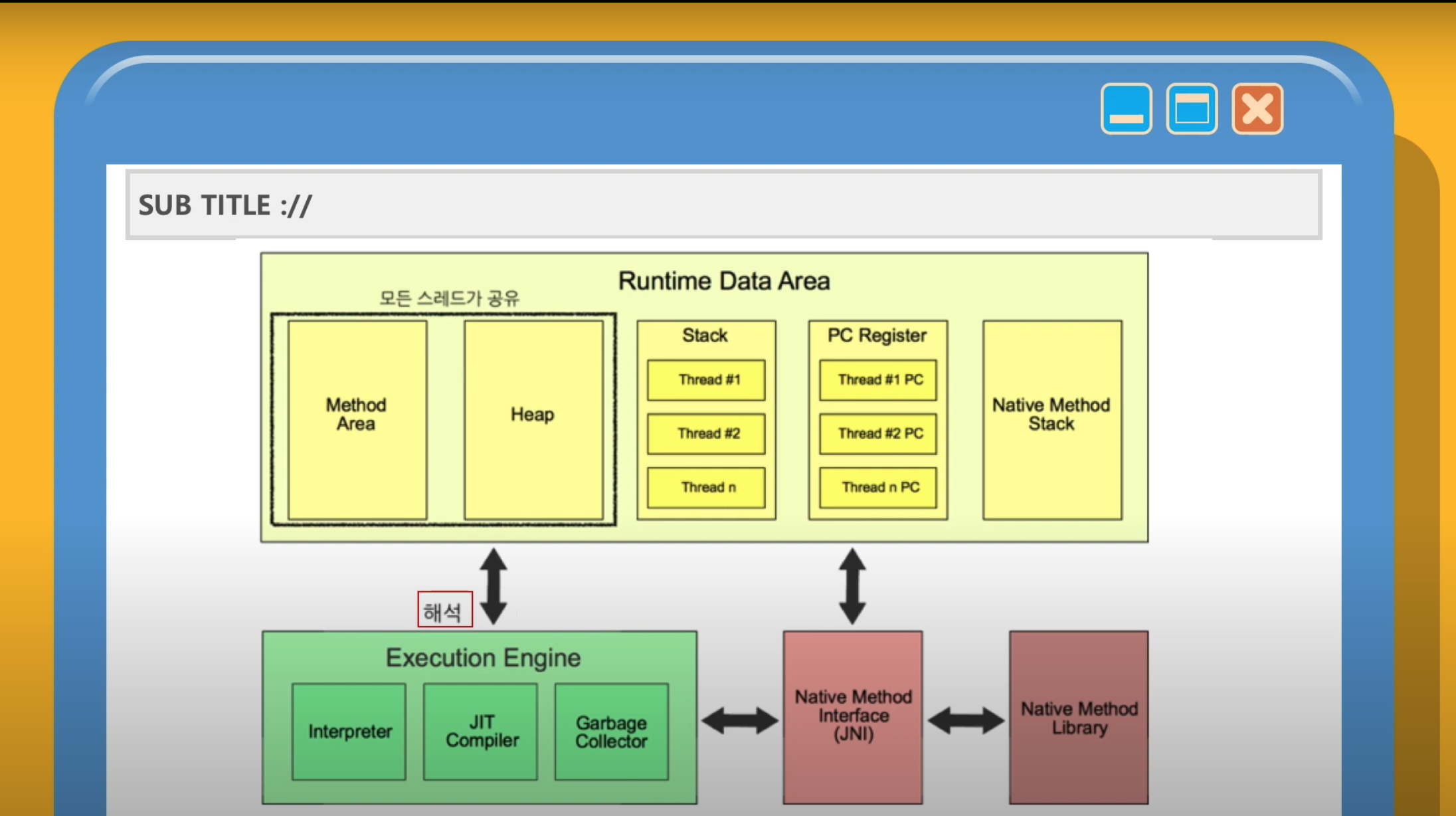 SUB TITLE ://

Runtime Data Area

모든 스레드가 공유

Method Area

Heap

Stack

Thread #1

Thread #2

Thread n

PC Register

Thread #1 PC

Thread #2 PC

Thread n PC

Native Method Stack

해석

Execution Engine

Interpreter

JIT Compiler

Garbage Collector

Native Method Interface (JNI)

Native Method Library